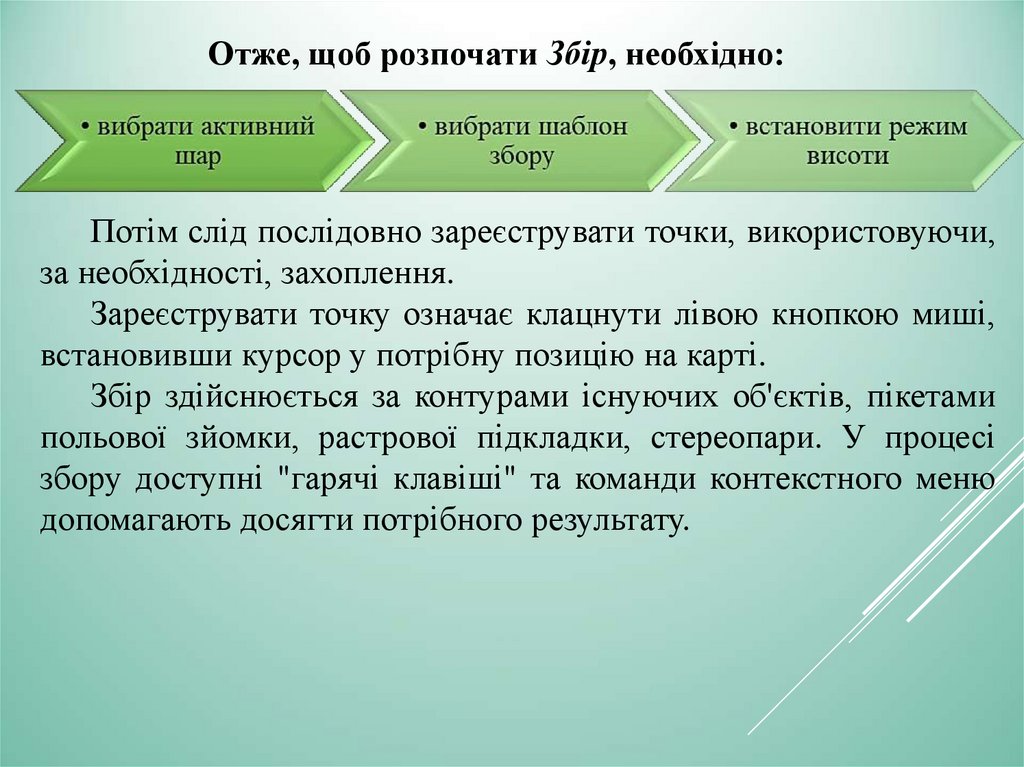 Отже, щоб розпочати Збір, необхідно:

• вибрати активний шар

• вибрати шаблон збору

• встановити режим висоти

Потім слід послідовно зареєструвати точки, використовуючи, за необхідності, захоплення.

Зареєструвати точку означає клацнути лівою кнопкою миші, встановивши курсор у потрібну позицію на карті.

Збір здійснюється за контурами існуючих об'єктів, пікетами польової зйомки, растрової підкладки, стереопари. У процесі збору доступні "гарячі клавіші" та команди контекстного меню допомагають досягти потрібного результату.